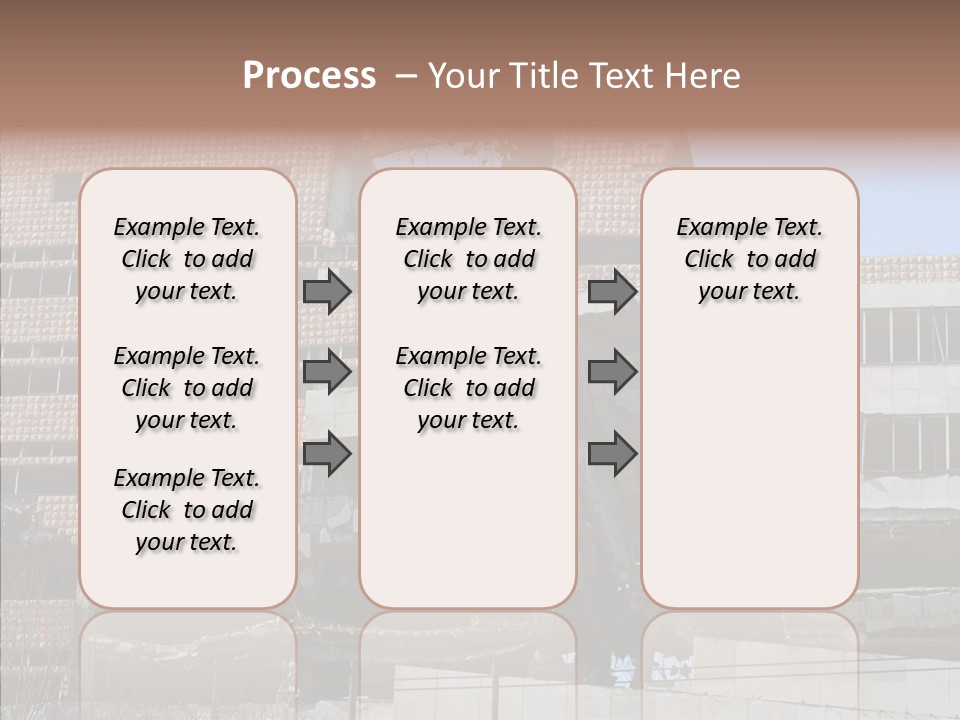 Process – Your Title Text Here

Example Text. Click to add your text.

Example Text. Click to add your text.

Example Text. Click to add your text.

Example Text. Click to add your text.

Example Text. Click to add your text.

Example Text. Click to add your text.